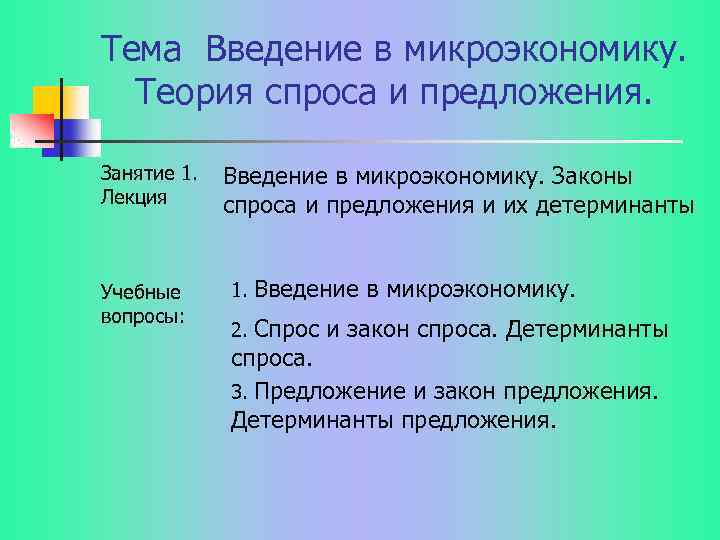 Тема Введение в микроэкономику. Теория спроса и предложения.

Занятие 1. Лекция

Введение в микроэкономику. Законы спроса и предложения и их детерминанты

Учебные вопросы:

1. Введение в микроэкономику.

2. Спрос и закон спроса. Детерминанты спроса.

3. Предложение и закон предложения. Детерминанты предложения.